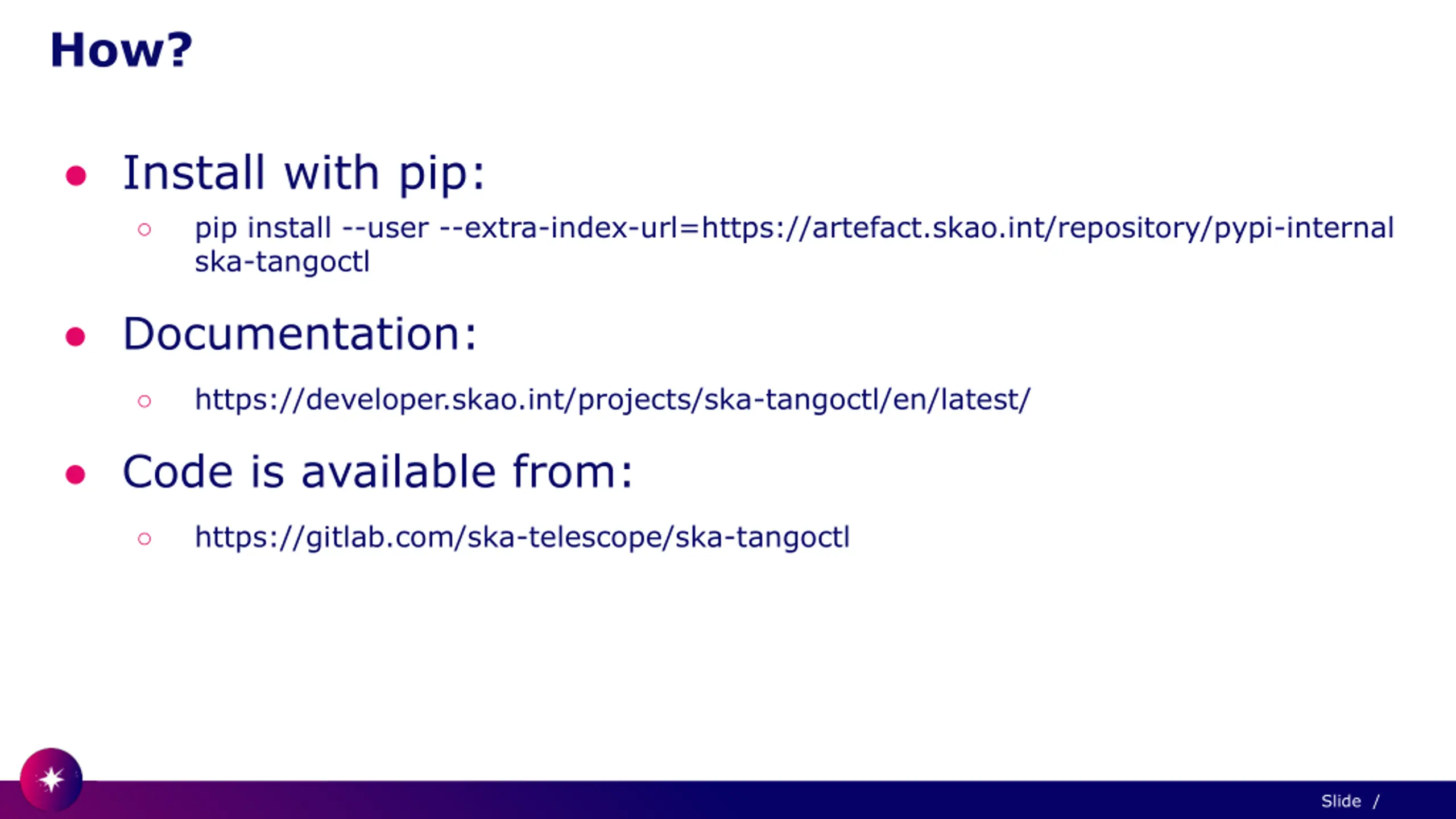 How?

- Install with pip:
  - pip install --user --extra-index-url=https://artefact.skao.int/repository/pypi-internal ska-tangoctl
- Documentation:
  - https://developer.skao.int/projects/ska-tangoctl/en/latest/
- Code is available from:
  - https://gitlab.com/ska-telescope/ska-tangoctl

Slide /